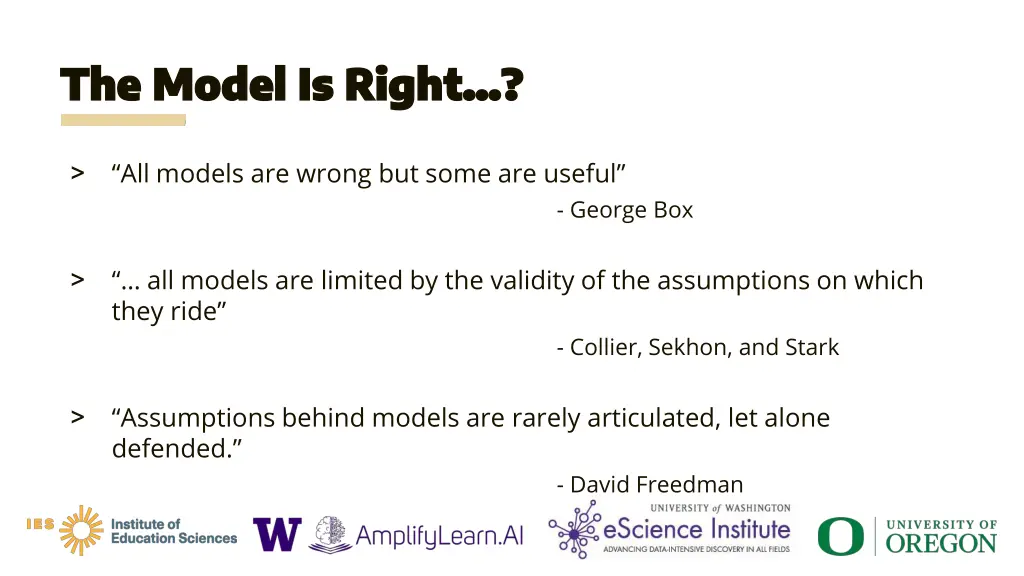 The Model Is Right…?

> “All models are wrong but some are useful”

- George Box

> “… all models are limited by the validity of the assumptions on which they ride”

- Collier, Sekhon, and Stark

> “Assumptions behind models are rarely articulated, let alone defended.”

- David Freedman

IES Institute of Education Sciences

W AmplifyLearn.AI

UNIVERSITY of WASHINGTON eScience Institute ADVANCING DATA-INTENSIVE DISCOVERY IN ALL FIELDS

O UNIVERSITY OF OREGON